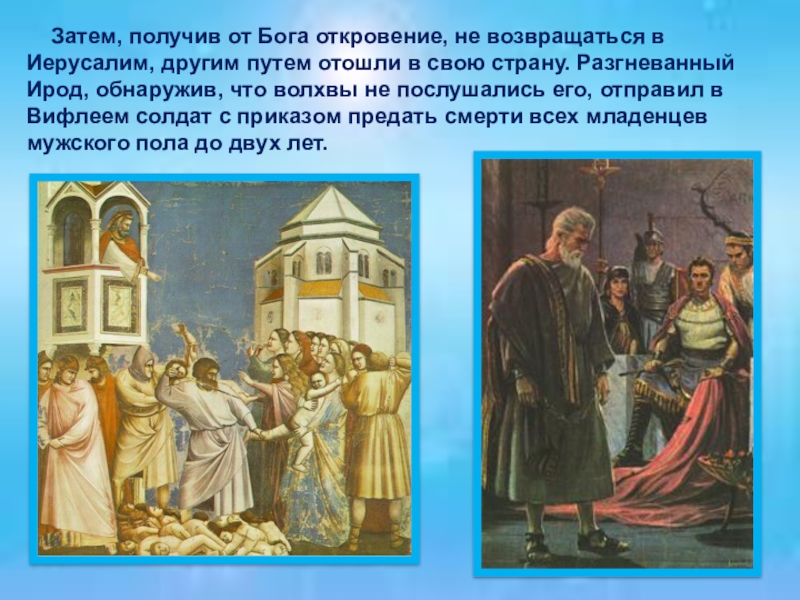 Затем, получив от Бога откровение, не возвращаться в Иерусалим, другим путем отошли в свою страну. Разгневанный Ирод, обнаружив, что волхвы не послушались его, отправил в Вифлеем солдат с приказом предать смерти всех младенцев мужского пола до двух лет.